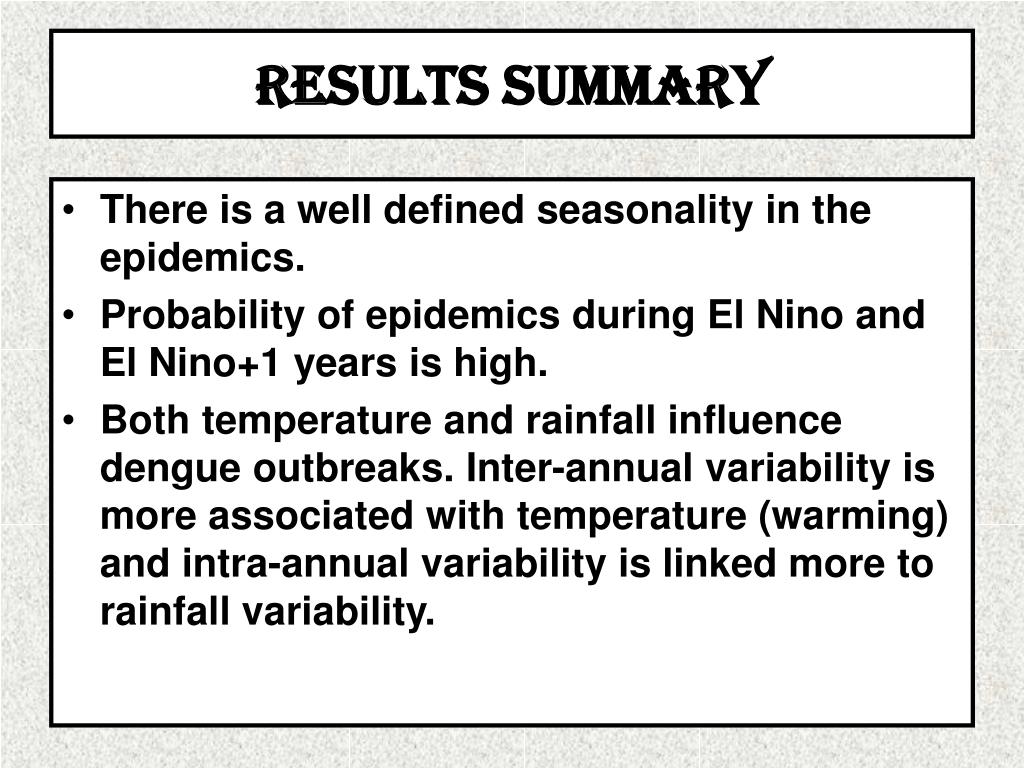 RESULTS SUMMARY

• There is a well defined seasonality in the epidemics.
• Probability of epidemics during El Nino and El Nino+1 years is high.
• Both temperature and rainfall influence dengue outbreaks. Inter-annual variability is more associated with temperature (warming) and intra-annual variability is linked more to rainfall variability.